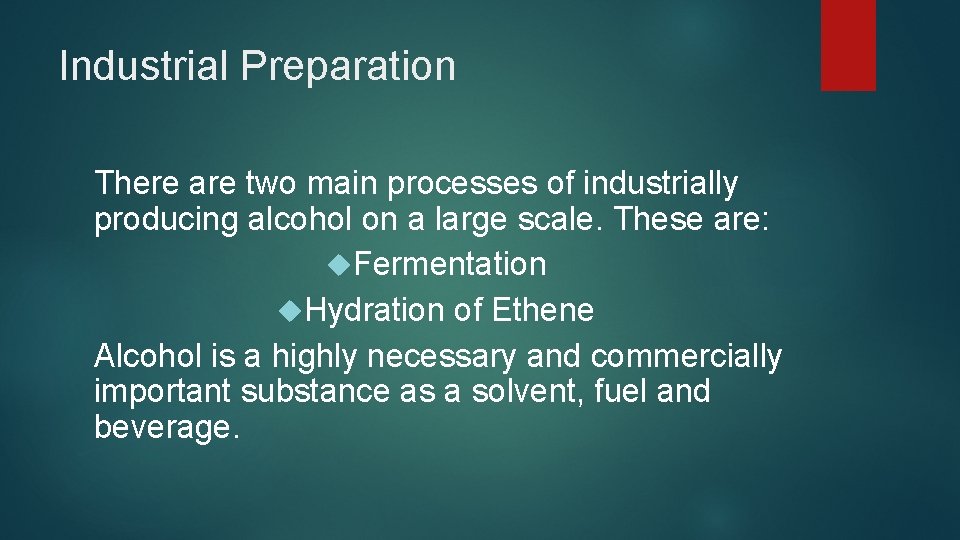 Industrial Preparation

There are two main processes of industrially producing alcohol on a large scale. These are:

◆Fermentation

◆Hydration of Ethene

Alcohol is a highly necessary and commercially important substance as a solvent, fuel and beverage.